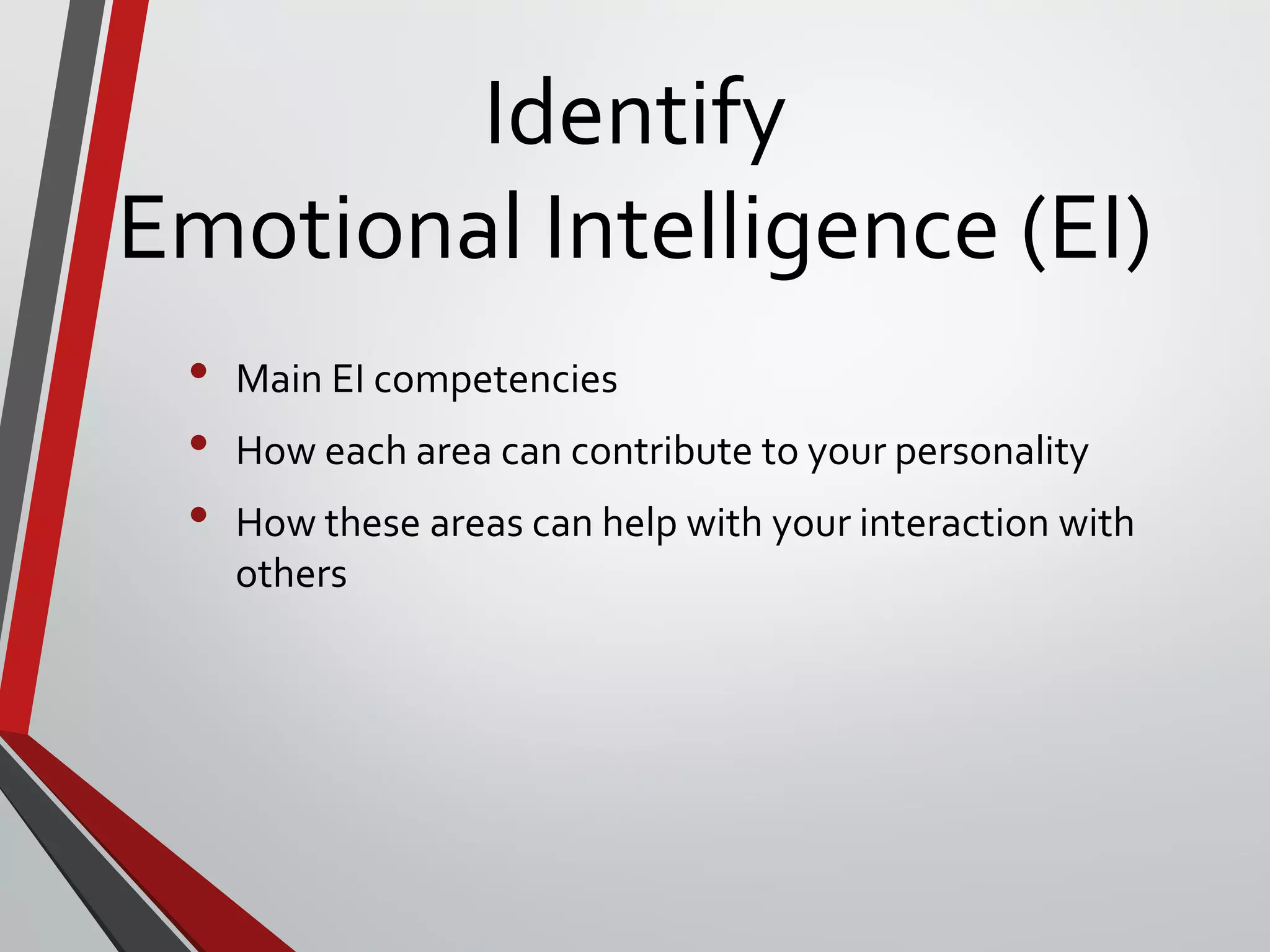 Identify
Emotional Intelligence (EI)

• Main EI competencies
• How each area can contribute to your personality
• How these areas can help with your interaction with others